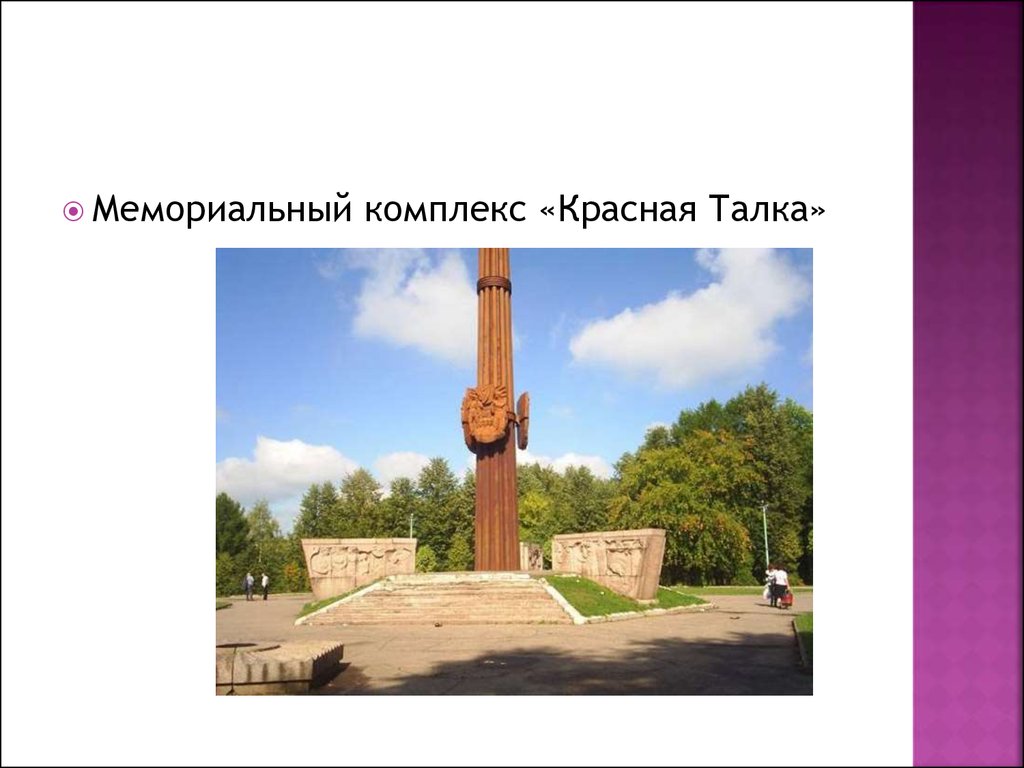 Мемориальный комплекс «Красная Талка»